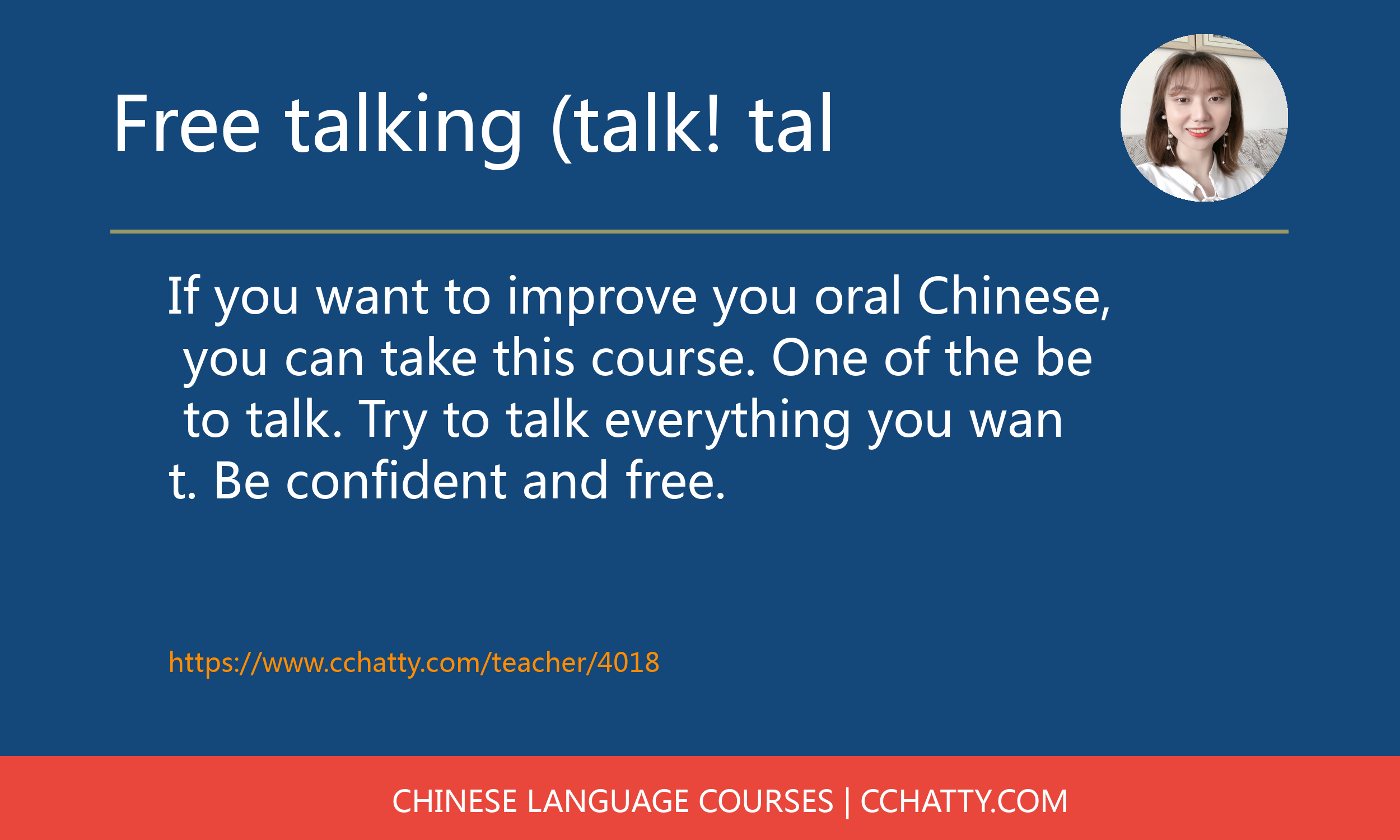 Free talking (talk! tal

If you want to improve you oral Chinese, you can take this course. One of the be to talk. Try to talk everything you wan t. Be confident and free.

https://www.cchatty.com/teacher/4018

CHINESE LANGUAGE COURSES | CCHATTY.COM